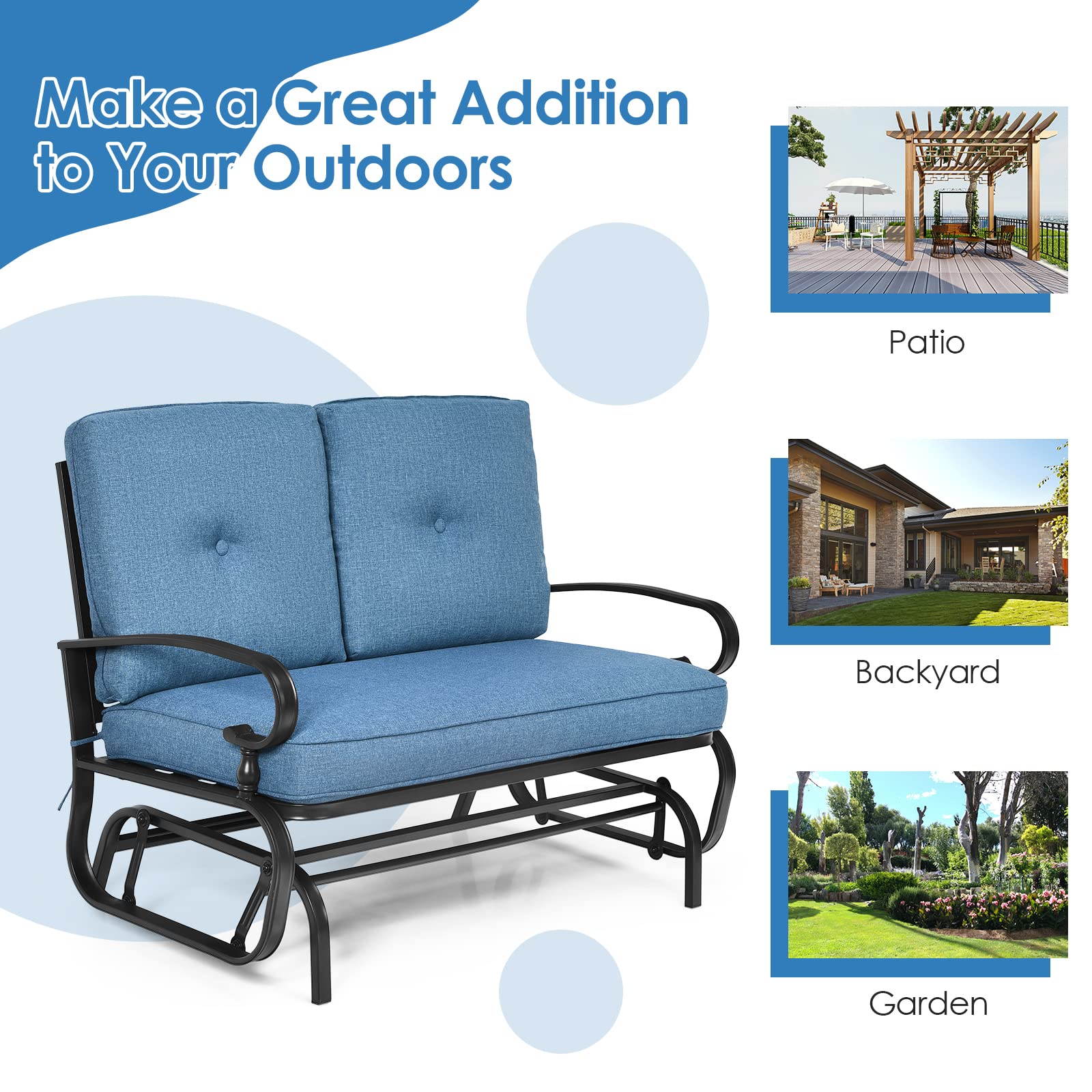 Make a Great Addition to Your Outdoors

Patio

Backyard

Garden